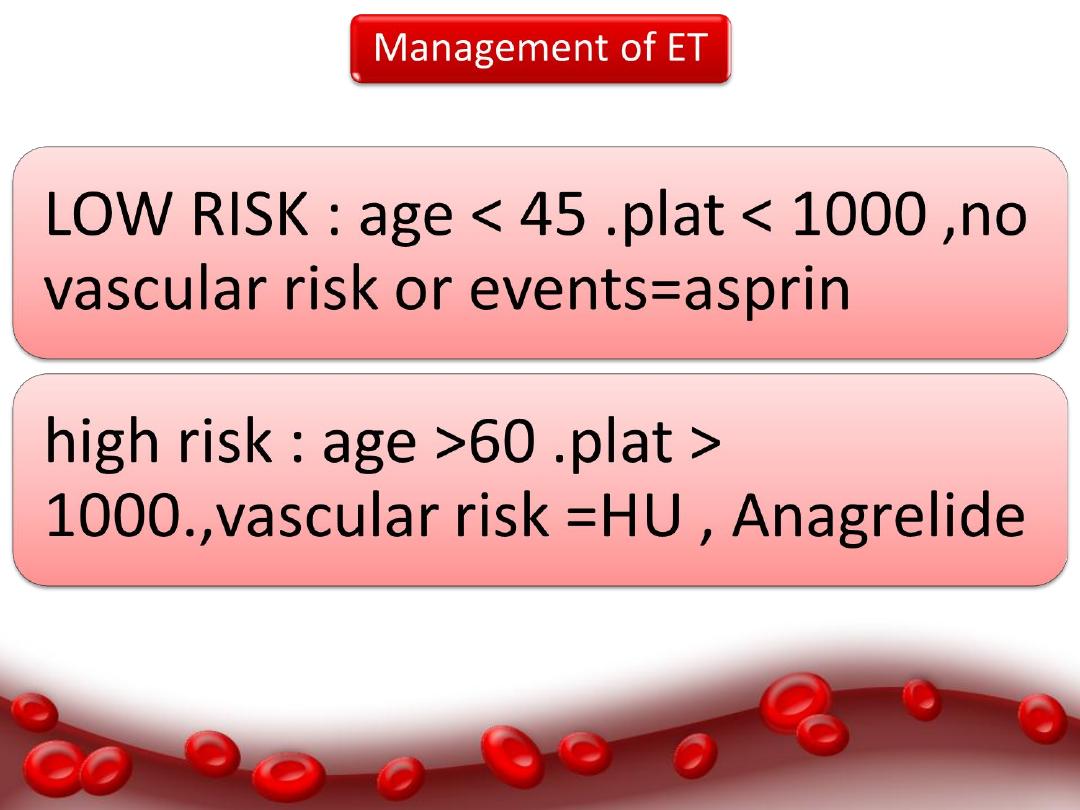 Management of ET

LOW RISK : age < 45 .plat < 1000 ,no vascular risk or events=asprin

high risk : age >60 .plat > 1000.,vascular risk =HU , Anagrelide